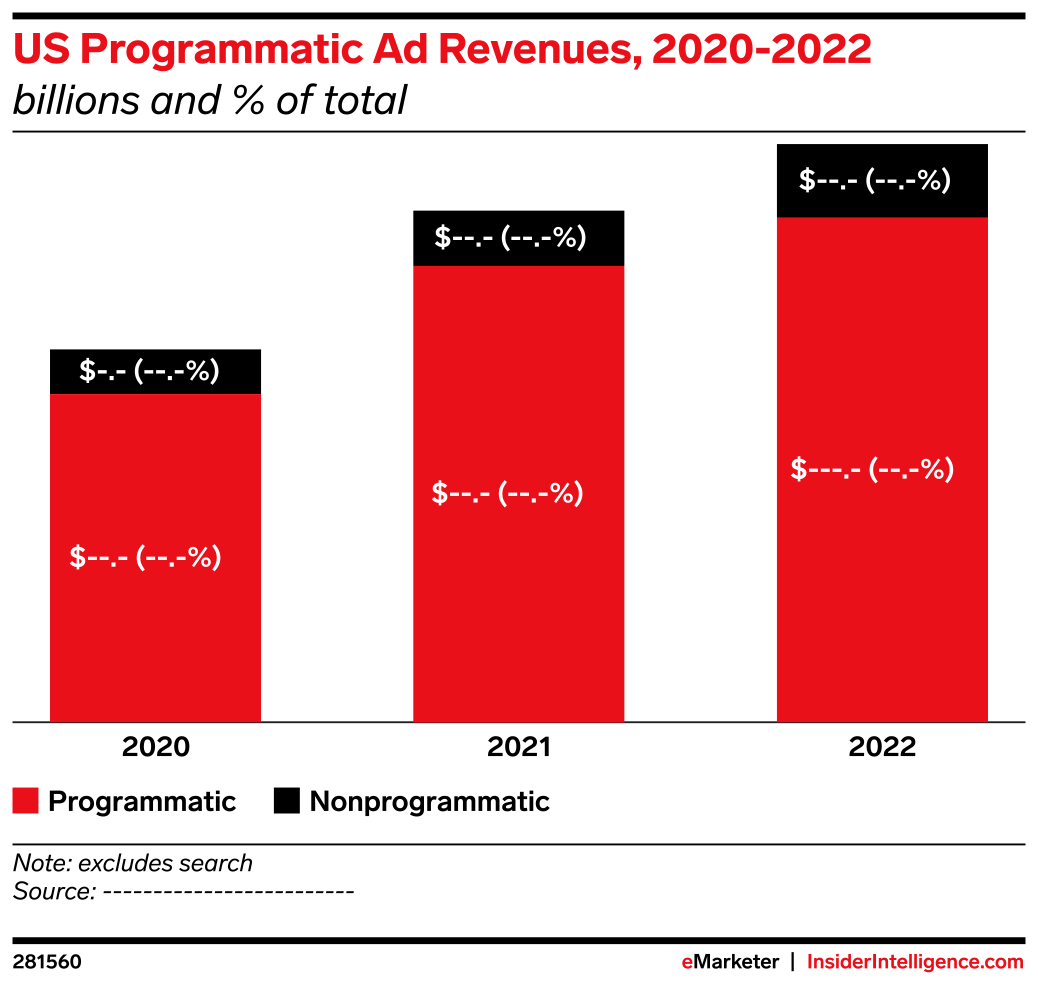 US Programmatic Ad Revenues, 2020-2022
billions and % of total

$-.- (--.-%)
$--.- (--.-%)

$--.- (--.-%)
$--.- (--.-%)

$--.- (--.-%)
$---.- (--.-%)

2020
2021
2022

Programmatic
Nonprogrammatic

Note: excludes search
Source: -------------------------

281560
eMarketer | InsiderIntelligence.com